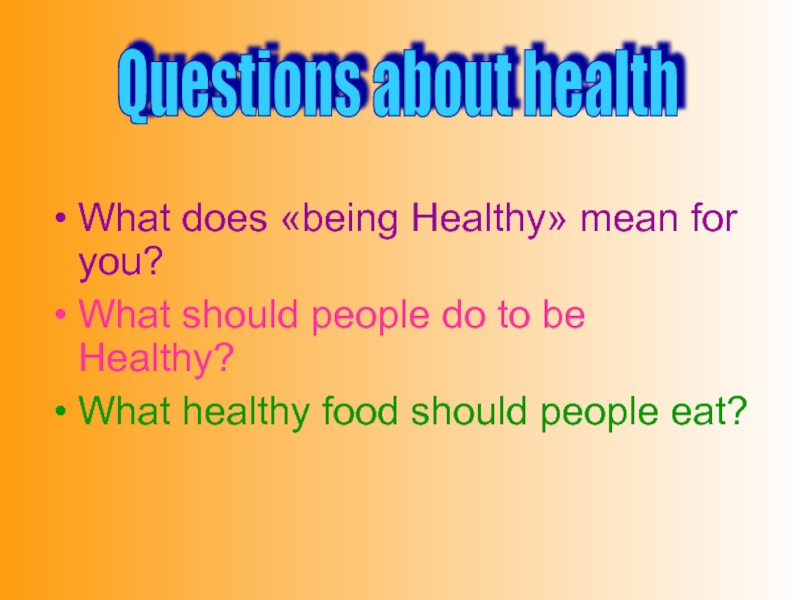 Questions about health

• What does «being Healthy» mean for you?
• What should people do to be Healthy?
• What healthy food should people eat?